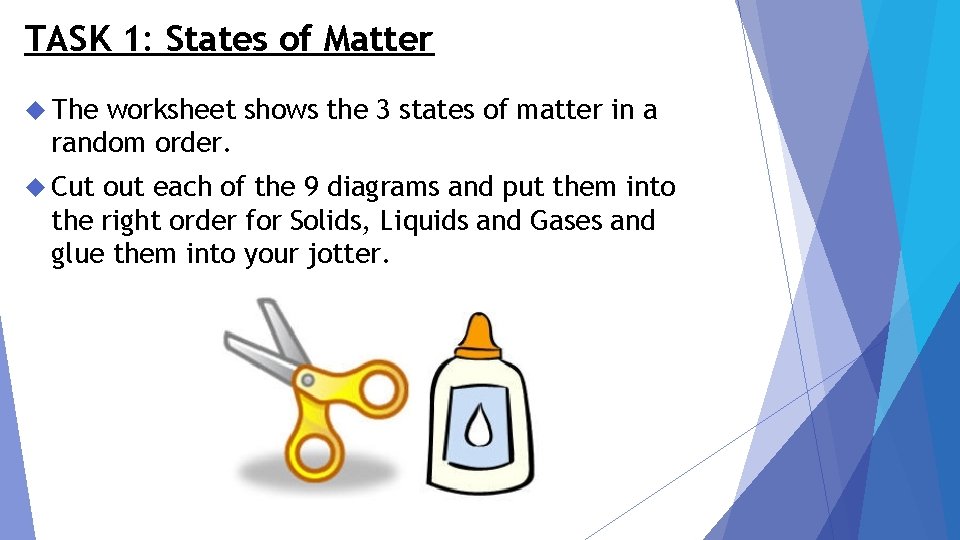 TASK 1: States of Matter

The worksheet shows the 3 states of matter in a random order.

Cut out each of the 9 diagrams and put them into the right order for Solids, Liquids and Gases and glue them into your jotter.